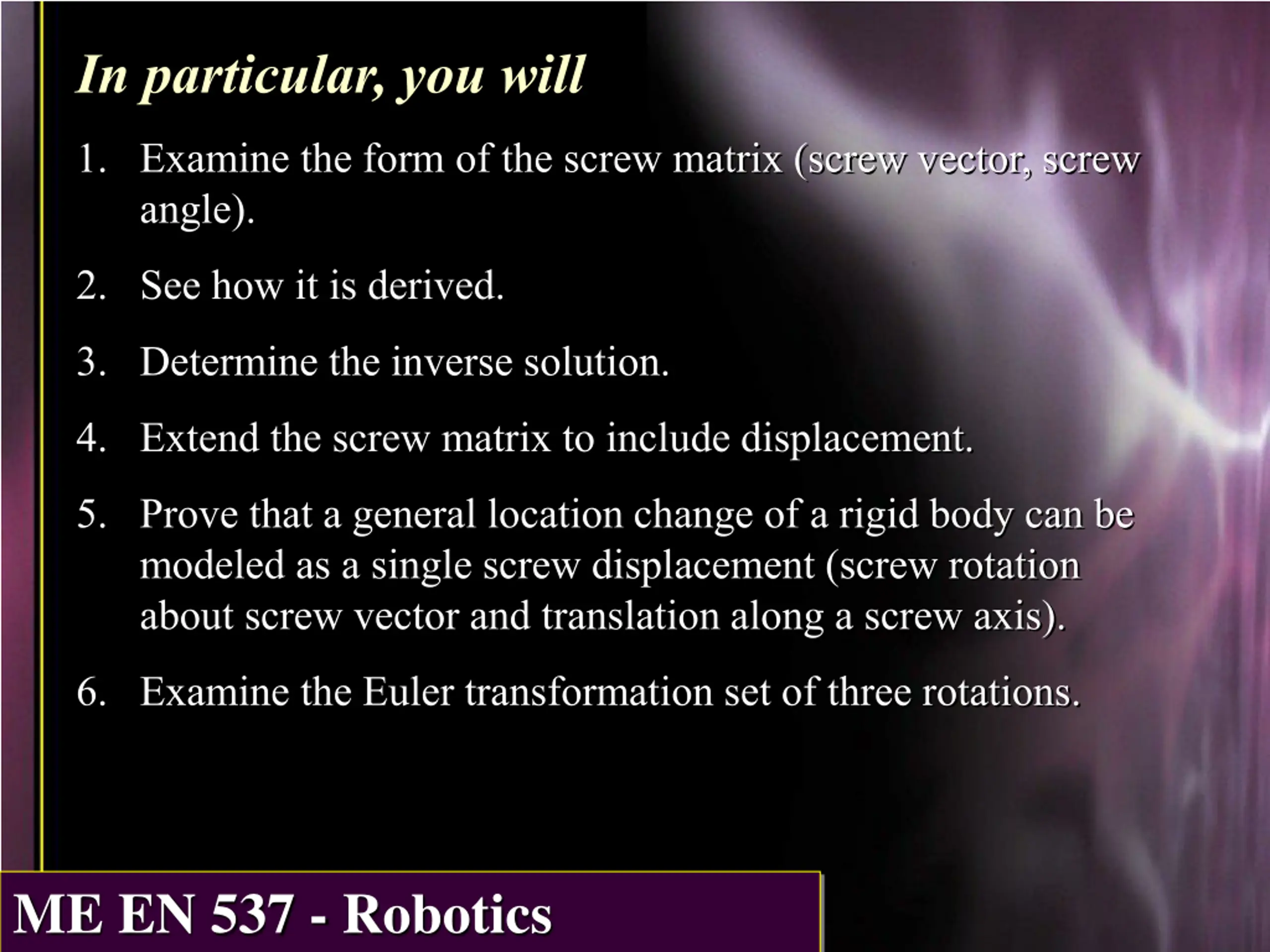 In particular, you will

1. Examine the form of the screw matrix (screw vector, screw angle).

2. See how it is derived.

3. Determine the inverse solution.

4. Extend the screw matrix to include displacement.

5. Prove that a general location change of a rigid body can be modeled as a single screw displacement (screw rotation about screw vector and translation along a screw axis).

6. Examine the Euler transformation set of three rotations.

ME EN 537 - Robotics